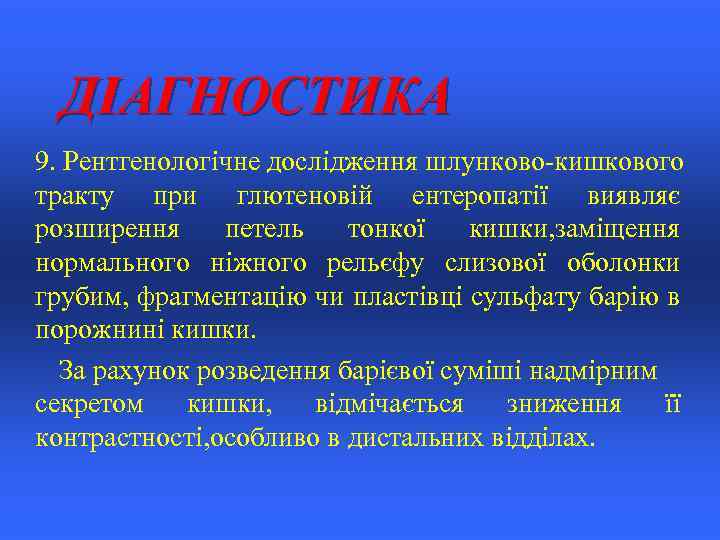 ДІАГНОСТИКА

9. Рентгенологічне дослідження шлунково-кишкового тракту при глютеновій ентеропатії виявляє розширення петель тонкої кишки,заміщення нормального ніжного рельєфу слизової оболонки грубим, фрагментацію чи пластівці сульфату барію в порожнині кишки.

За рахунок розведення барієвої суміші надмірним секретом кишки, відмічається зниження її контрастності,особливо в дистальних відділах.